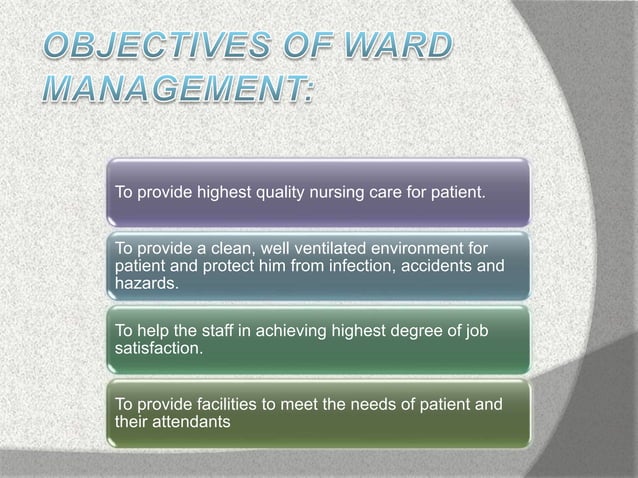 OBJECTIVES OF WARD MANAGEMENT:

To provide highest quality nursing care for patient.

To provide a clean, well ventilated environment for patient and protect him from infection, accidents and hazards.

To help the staff in achieving highest degree of job satisfaction.

To provide facilities to meet the needs of patient and their attendants